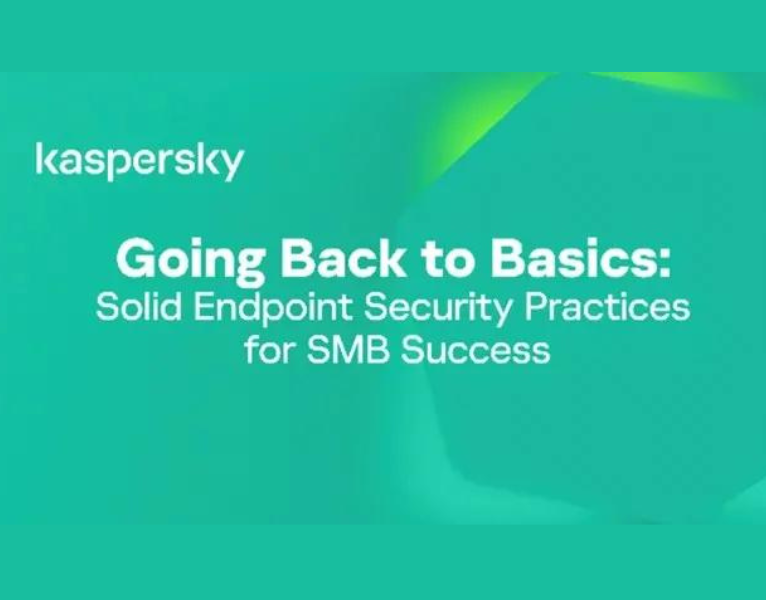 kaspersky

Going Back to Basics:
Solid Endpoint Security Practices for SMB Success